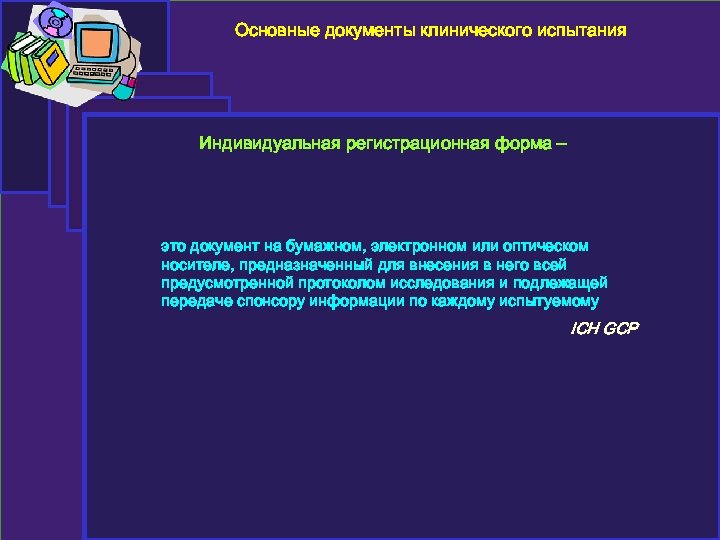 Основные документы клинического испытания

Индивидуальная регистрационная форма –

это документ на бумажном, электронном или оптическом носителе, предназначенный для внесения в него всей предусмотренной протоколом исследования и подлежащей передаче спонсору информации по каждому испытуемому

ICH GCP